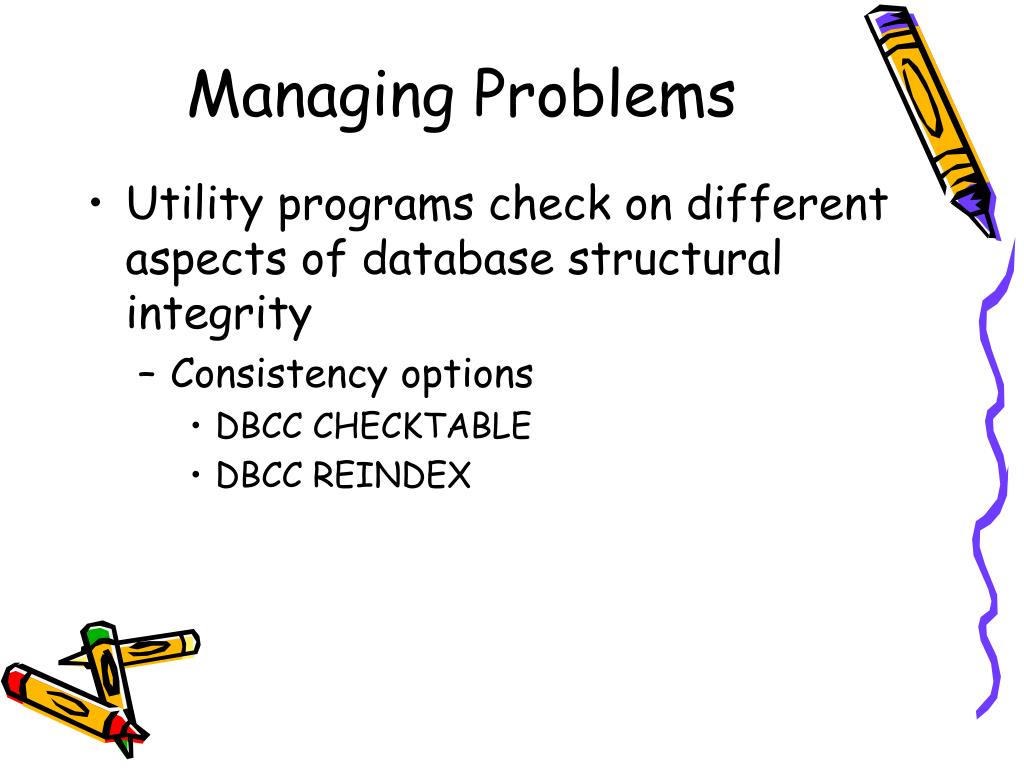 Managing Problems

• Utility programs check on different aspects of database structural integrity

– Consistency options

• DBCC CHECKTABLE

• DBCC REINDEX